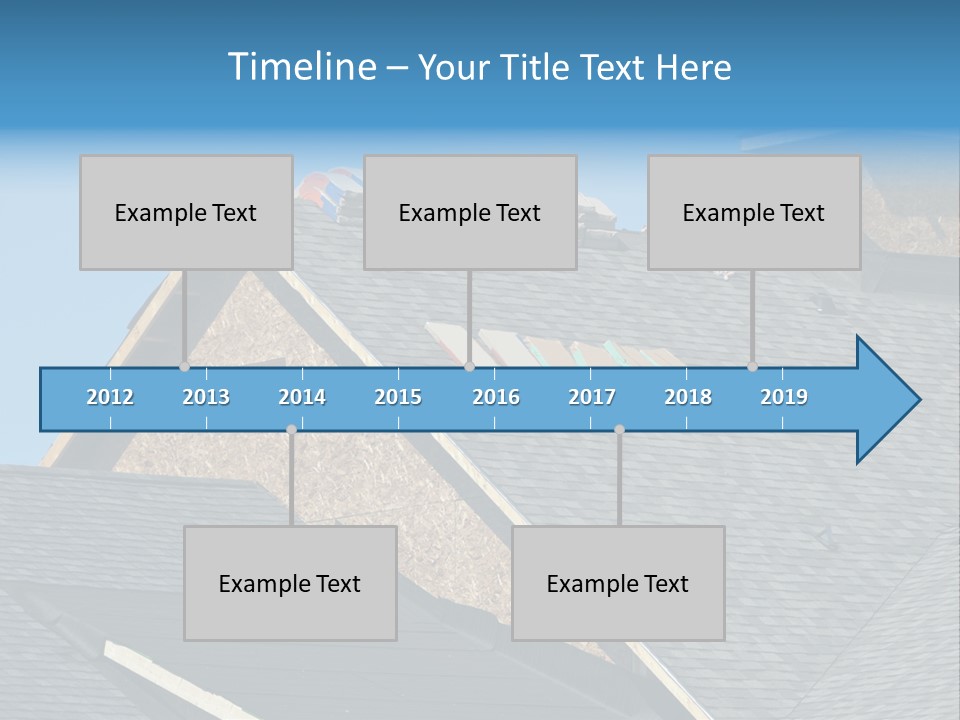 Timeline – Your Title Text Here

Example Text

Example Text

Example Text

2012 2013 2014 2015 2016 2017 2018 2019

Example Text

Example Text